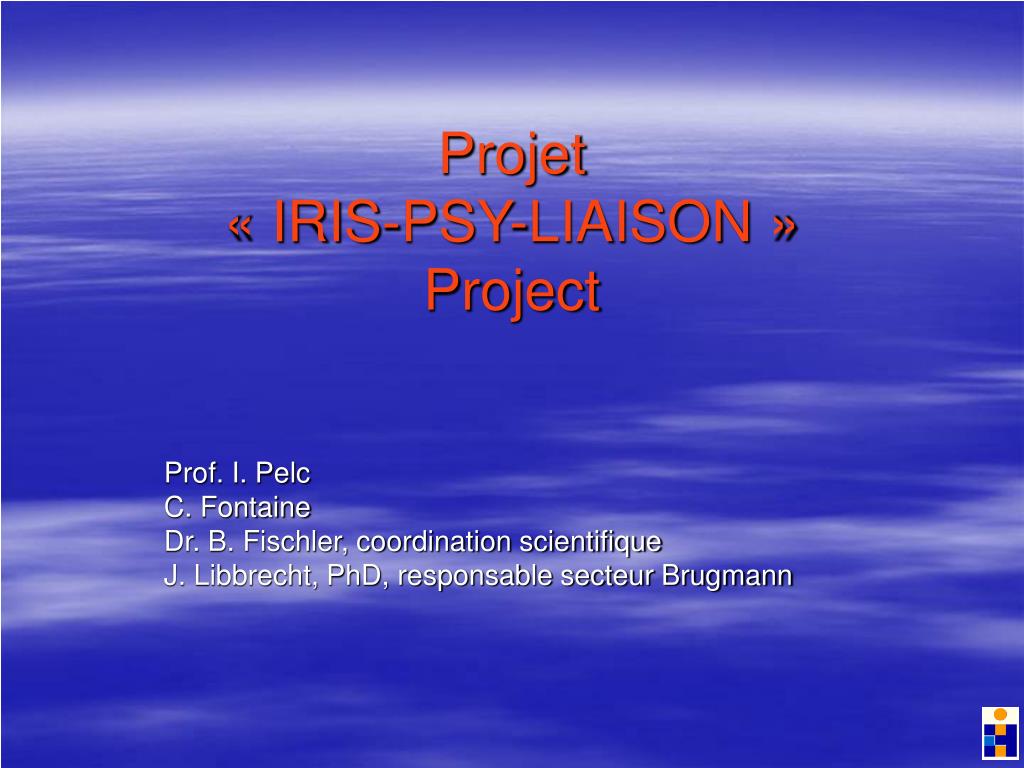 Projet
« IRIS-PSY-LIAISON »
Project

Prof. I. Pelc
C. Fontaine
Dr. B. Fischler, coordination scientifique
J. Libbrecht, PhD, responsable secteur Brugmann